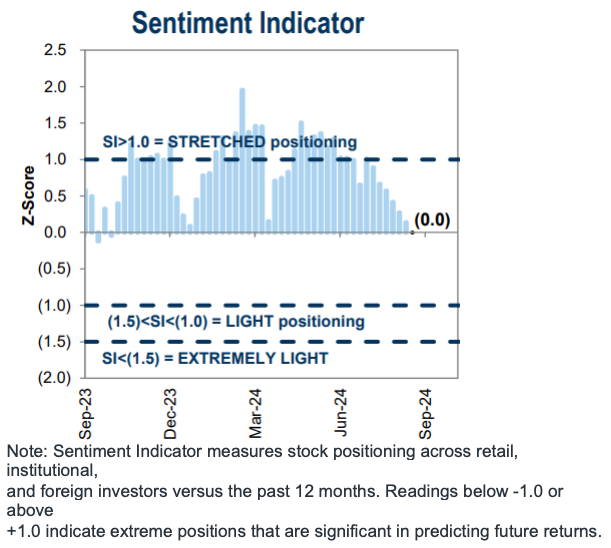 Sentiment Indicator

2.5
2.0
1.5
1.0
0.5
0.0
(0.5)
(1.0)
(1.5)
(2.0)

Z-Score

SI>1.0 = STRETCHED positioning

(0.0)

(1.5)<SI<(1.0) = LIGHT positioning

SI<(1.5) = EXTREMELY LIGHT

Sep-23
Dec-23
Mar-24
Jun-24
Sep-24

Note: Sentiment Indicator measures stock positioning across retail, institutional, and foreign investors versus the past 12 months. Readings below -1.0 or above +1.0 indicate extreme positions that are significant in predicting future returns.